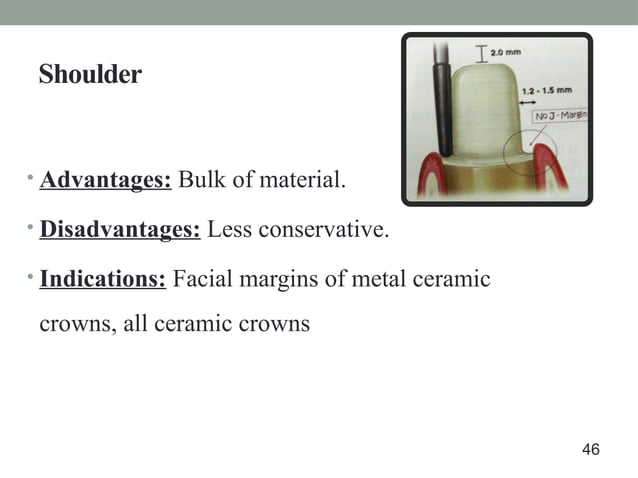 Shoulder

2.0 mm

1.2 - 1.5 mm

No J - Margin

• Advantages: Bulk of material.

• Disadvantages: Less conservative.

• Indications: Facial margins of metal ceramic crowns, all ceramic crowns

46